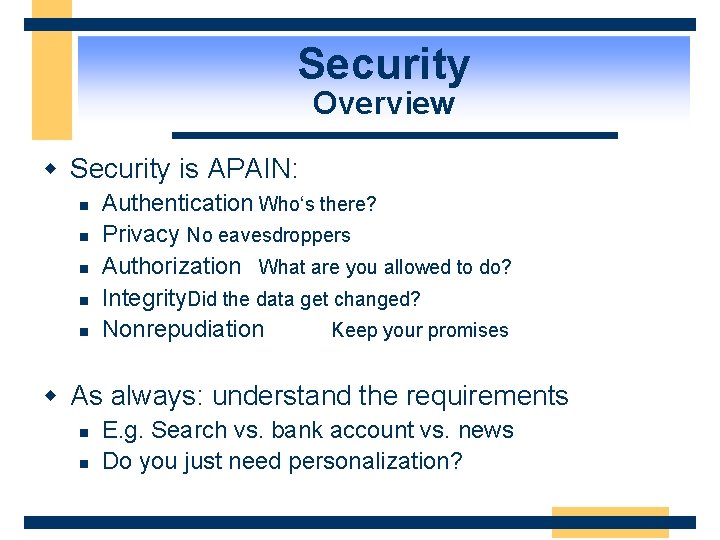 Security
Overview

Security is APAIN:
Authentication Who's there?
Privacy No eavesdroppers
Authorization What are you allowed to do?
IntegrityDid the data get changed?
Nonrepudiation Keep your promises

As always: understand the requirements
E.g. Search vs. bank account vs. news
Do you just need personalization?